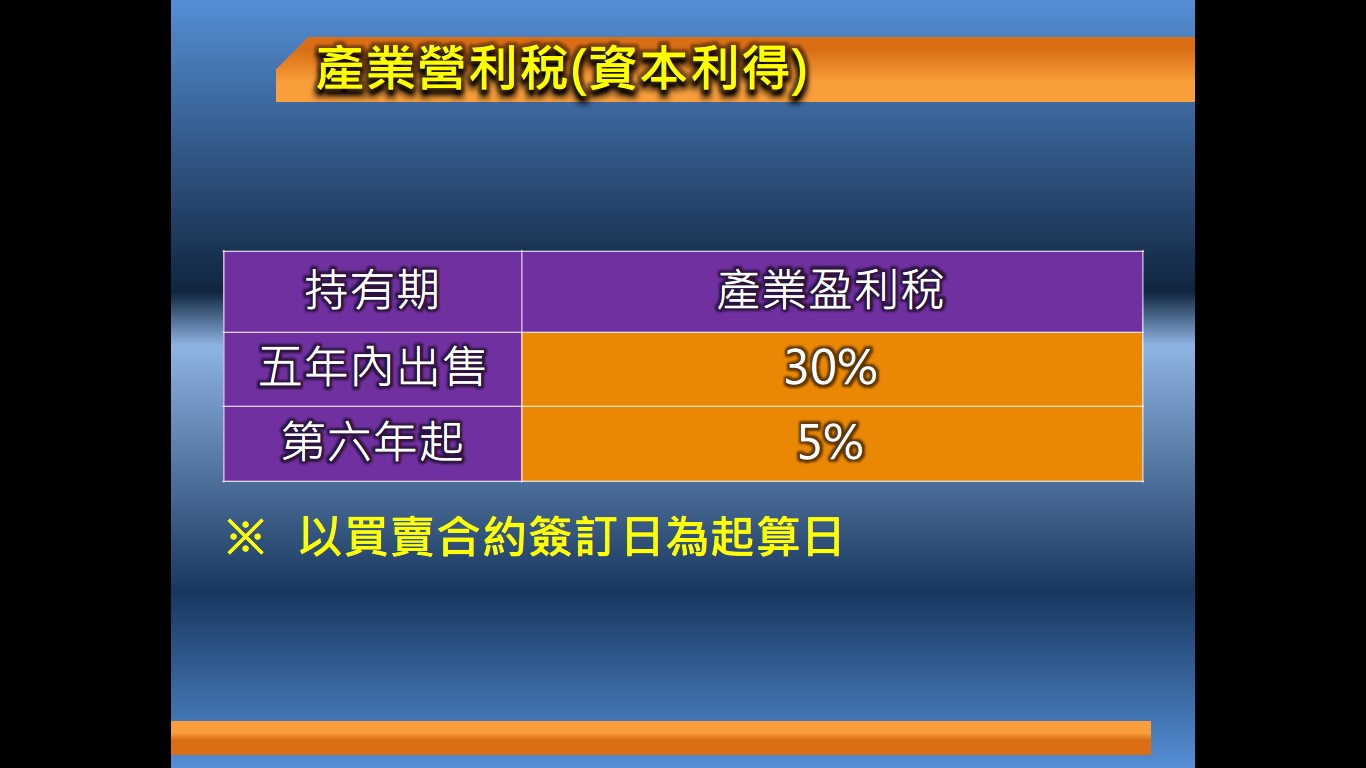 產業營利稅(資本利得)

| 持有期 | 產業盈利稅 |
|---|---|
| 五年內出售 | 30% |
| 第六年起 | 5% |

※ 以買賣合約簽訂日為起算日